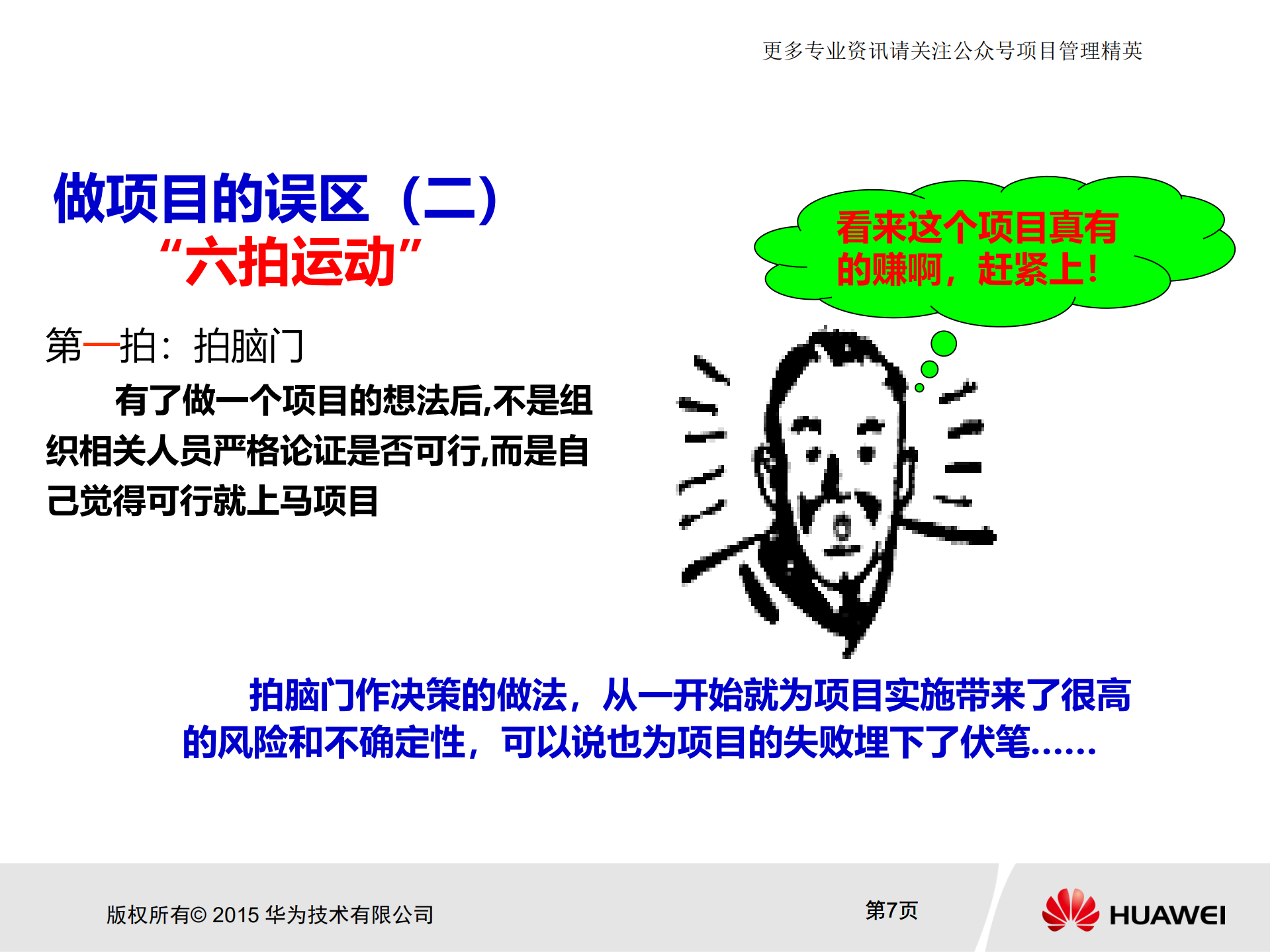 更多专业资讯请关注公众号项目管理精英

做项目的误区（二）
“六拍运动”

看来这个项目真有的赚啊，赶紧上！

第一拍：拍脑门

有了做一个项目的想法后,不是组织相关人员严格论证是否可行,而是自己觉得可行就上马项目

拍脑门作决策的做法，从一开始就为项目实施带来了很高的风险和不确定性，可以说也为项目的失败埋下了伏笔……

版权所有© 2015 华为技术有限公司

第7页

HUAWEI